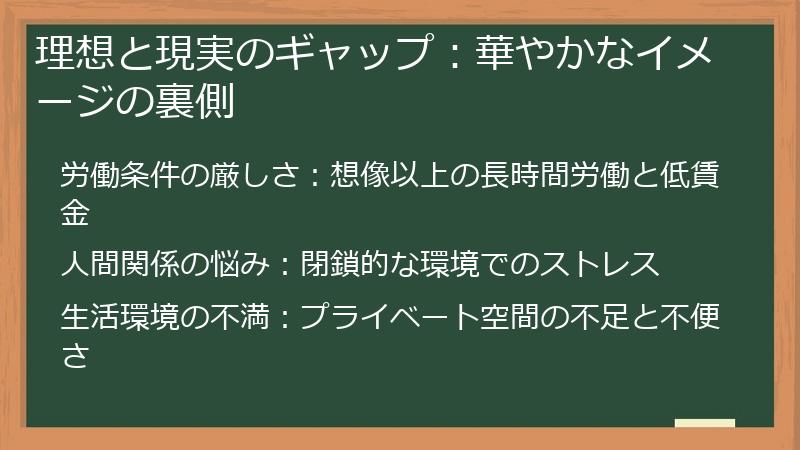 理想と現実のギャップ：華やかなイメージの裏側

労働条件の厳しさ：想像以上の長時間労働と低賃金

人間関係の悩み：閉鎖的な環境でのストレス

生活環境の不満：プライベート空間の不足と不便さ